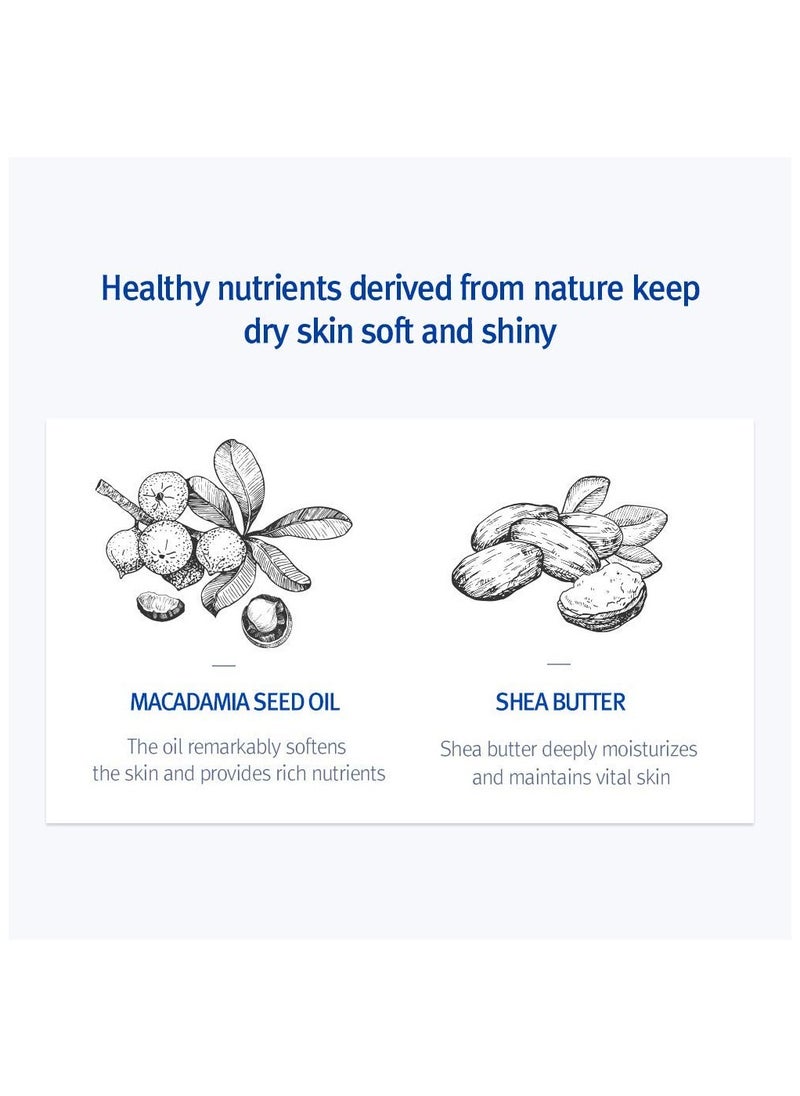 Healthy nutrients derived from nature keep dry skin soft and shiny

MACADAMIA SEED OIL

The oil remarkably softens the skin and provides rich nutrients

SHEA BUTTER

Shea butter deeply moisturizes and maintains vital skin